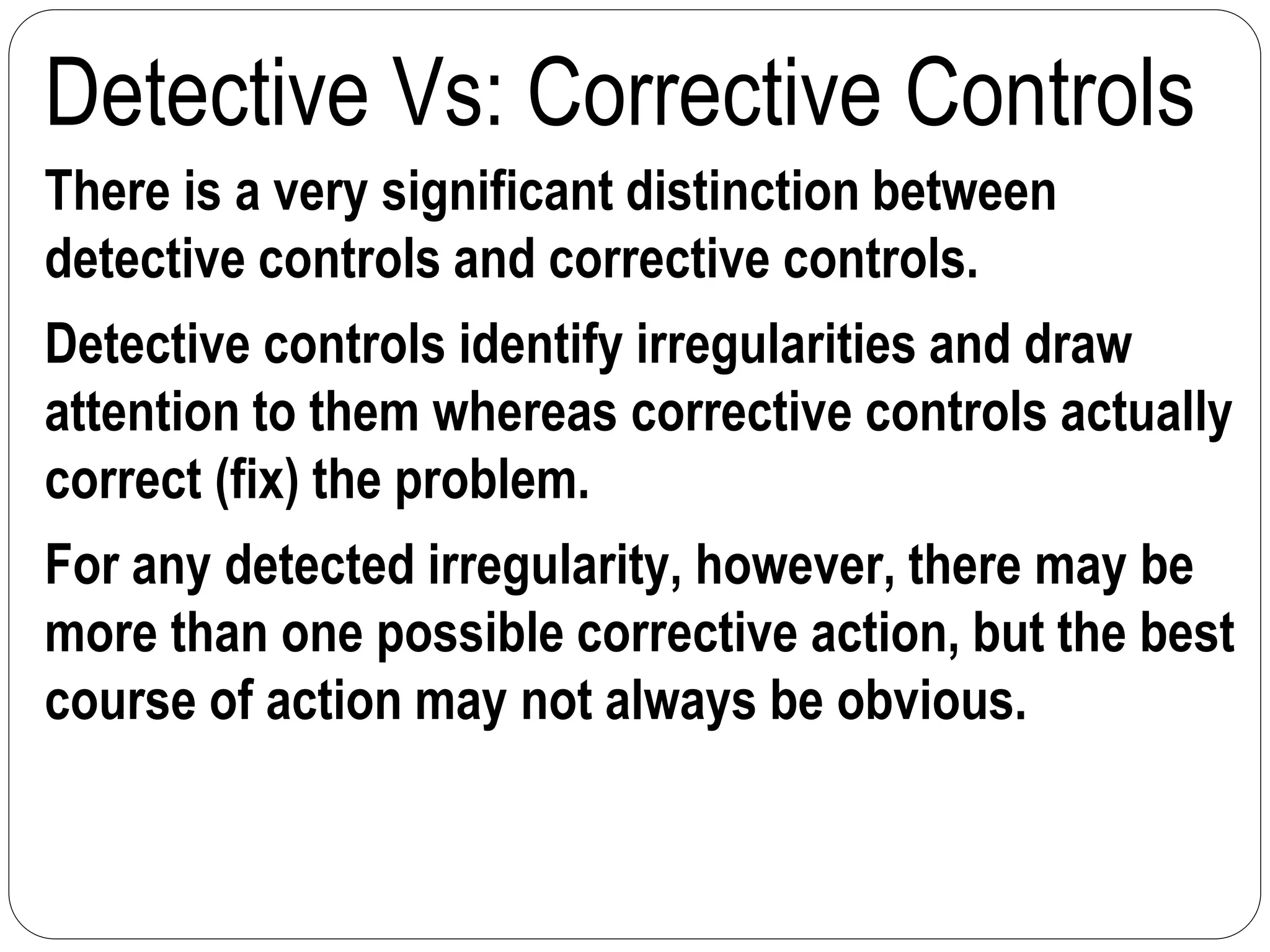 Detective Vs: Corrective Controls

There is a very significant distinction between detective controls and corrective controls.

Detective controls identify irregularities and draw attention to them whereas corrective controls actually correct (fix) the problem.

For any detected irregularity, however, there may be more than one possible corrective action, but the best course of action may not always be obvious.